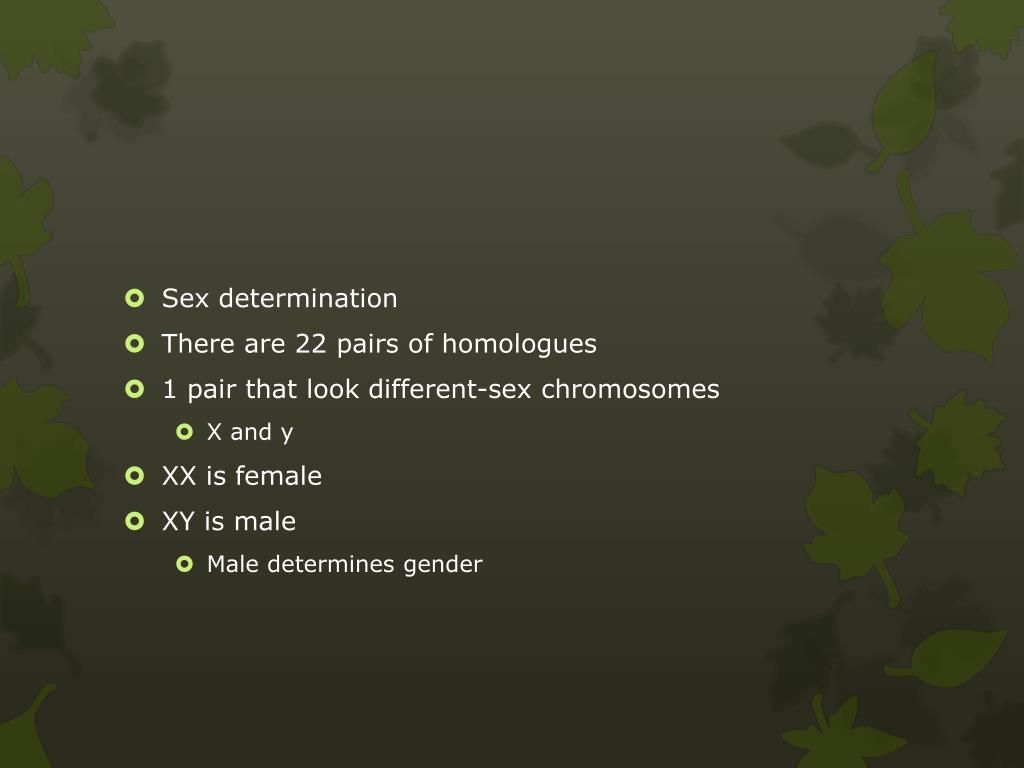 Sex determination
There are 22 pairs of homologues
1 pair that look different-sex chromosomes
X and y
XX is female
XY is male
Male determines gender